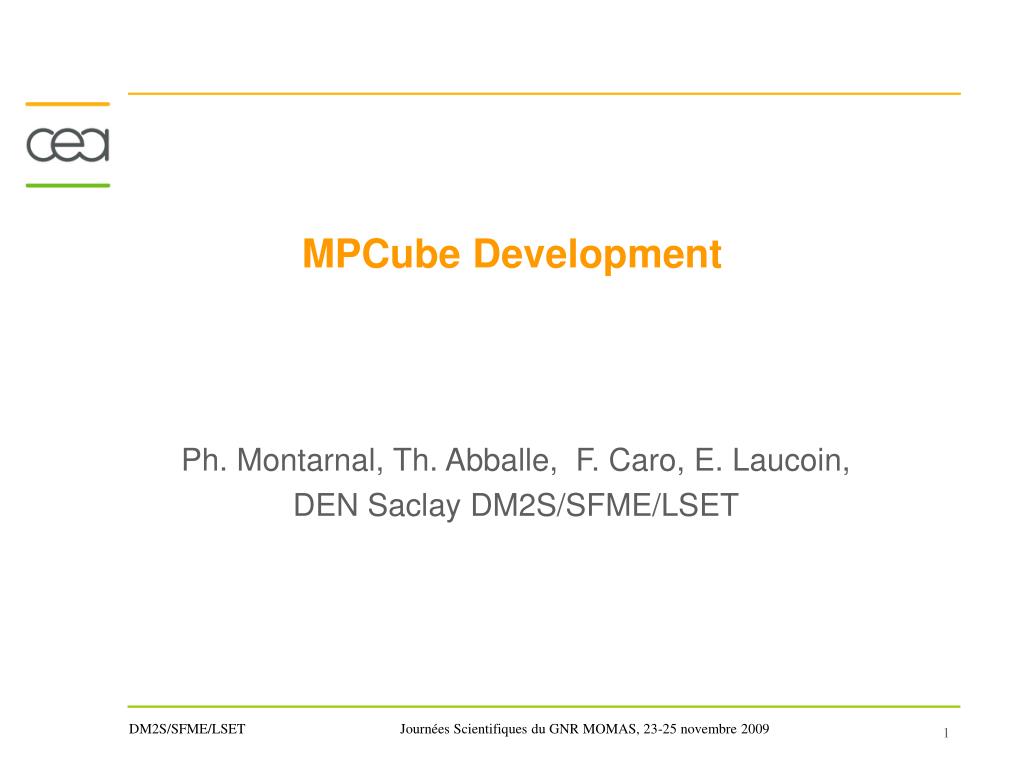 cea

MPCube Development

Ph. Montarnal, Th. Abballe, F. Caro, E. Laucoin,
DEN Saclay DM2S/SFME/LSET

DM2S/SFME/LSET

Journées Scientifiques du GNR MOMAS, 23-25 novembre 2009

1